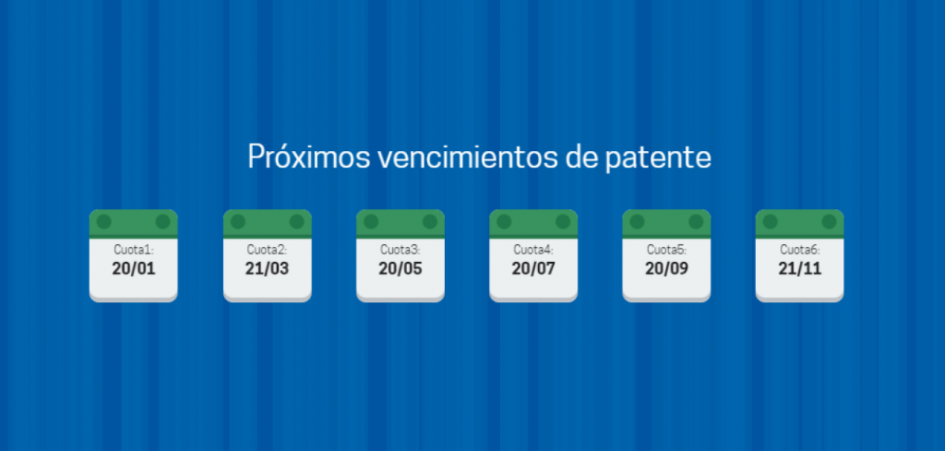 Próximos vencimientos de patente

Cuota1:
20/01

Cuota2:
21/03

Cuota3:
20/05

Cuota4:
20/07

Cuota5:
20/09

Cuota6:
21/11